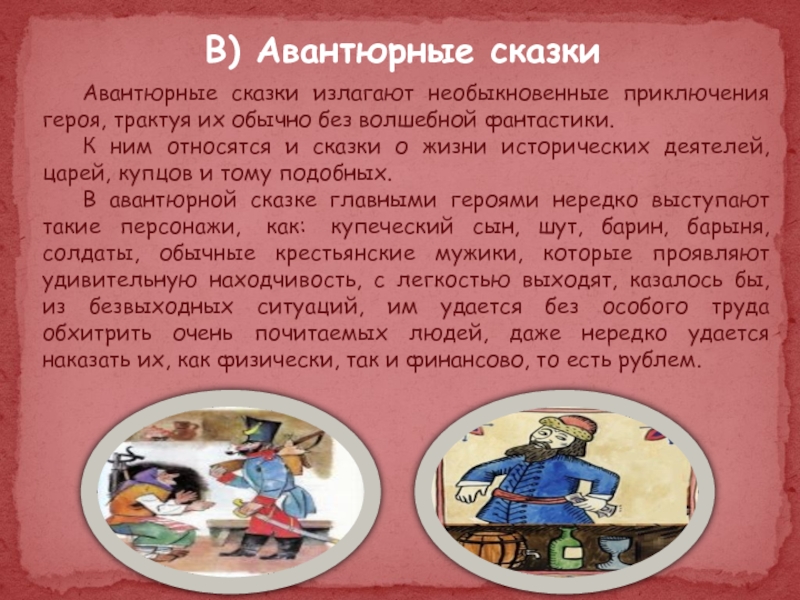 В) Авантюрные сказки

Авантюрные сказки излагают необыкновенные приключения героя, трактуя их обычно без волшебной фантастики.

К ним относятся и сказки о жизни исторических деятелей, царей, купцов и тому подобных.

В авантюрной сказке главными героями нередко выступают такие персонажи, как: купеческий сын, шут, барин, барыня, солдаты, обычные крестьянские мужики, которые проявляют удивительную находчивость, с легкостью выходят, казалось бы, из безвыходных ситуаций, им удается без особого труда обхитрить очень почитаемых людей, даже нередко удается наказать их, как физически, так и финансово, то есть рублем.